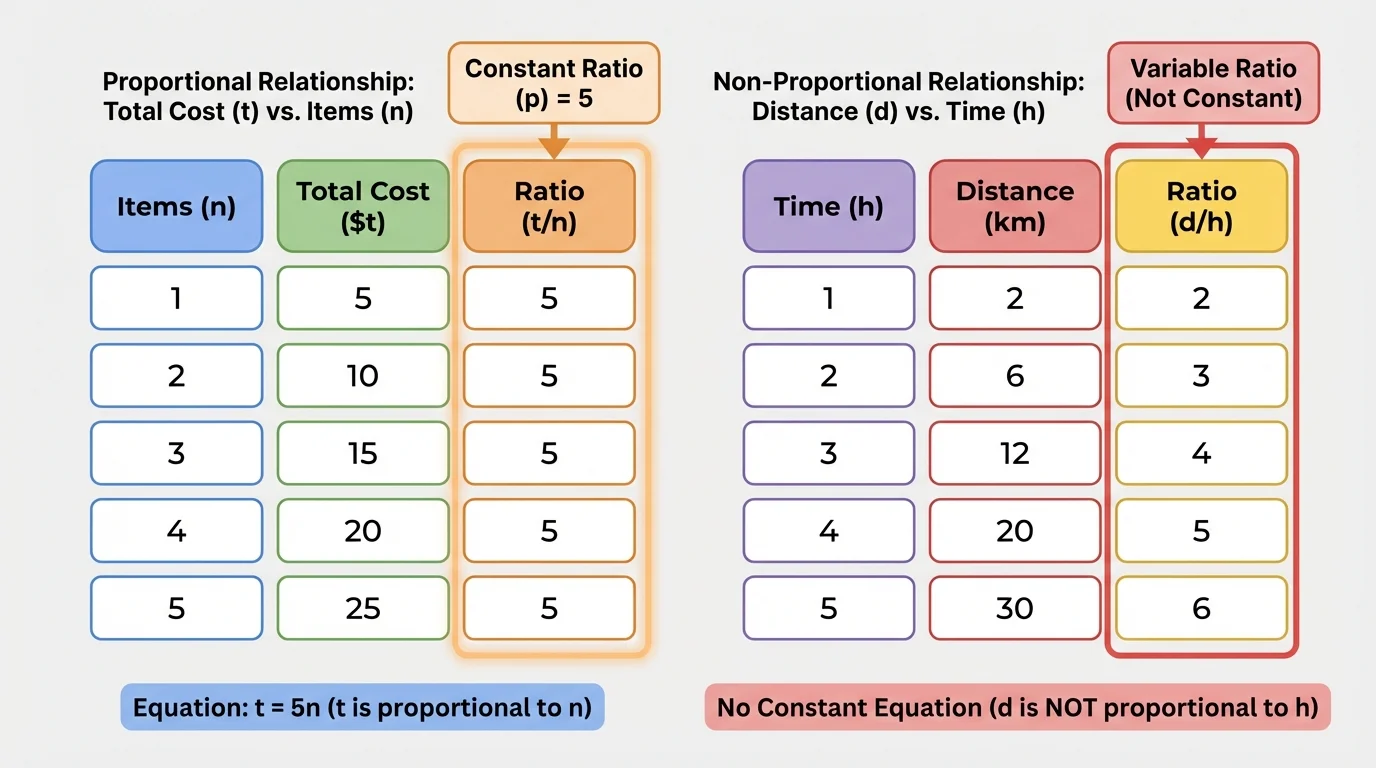 Proportional Relationship: Total Cost (t) vs. Items (n)

Constant Ratio (p) = 5

| Items (n) | Total Cost ($t) | Ratio (t/n) |
|---|---|---|
| 1 | 5 | 5 |
| 2 | 10 | 5 |
| 3 | 15 | 5 |
| 4 | 20 | 5 |
| 5 | 25 | 5 |

Equation: t = 5n (t is proportional to n)

Non-Proportional Relationship: Distance (d) vs. Time (h)

Variable Ratio (Not Constant)

| Time (h) | Distance (km) | Ratio (d/h) |
|---|---|---|
| 1 | 2 | 2 |
| 2 | 6 | 3 |
| 3 | 12 | 4 |
| 4 | 20 | 5 |
| 5 | 30 | 6 |

No Constant Equation (d is NOT proportional to h)